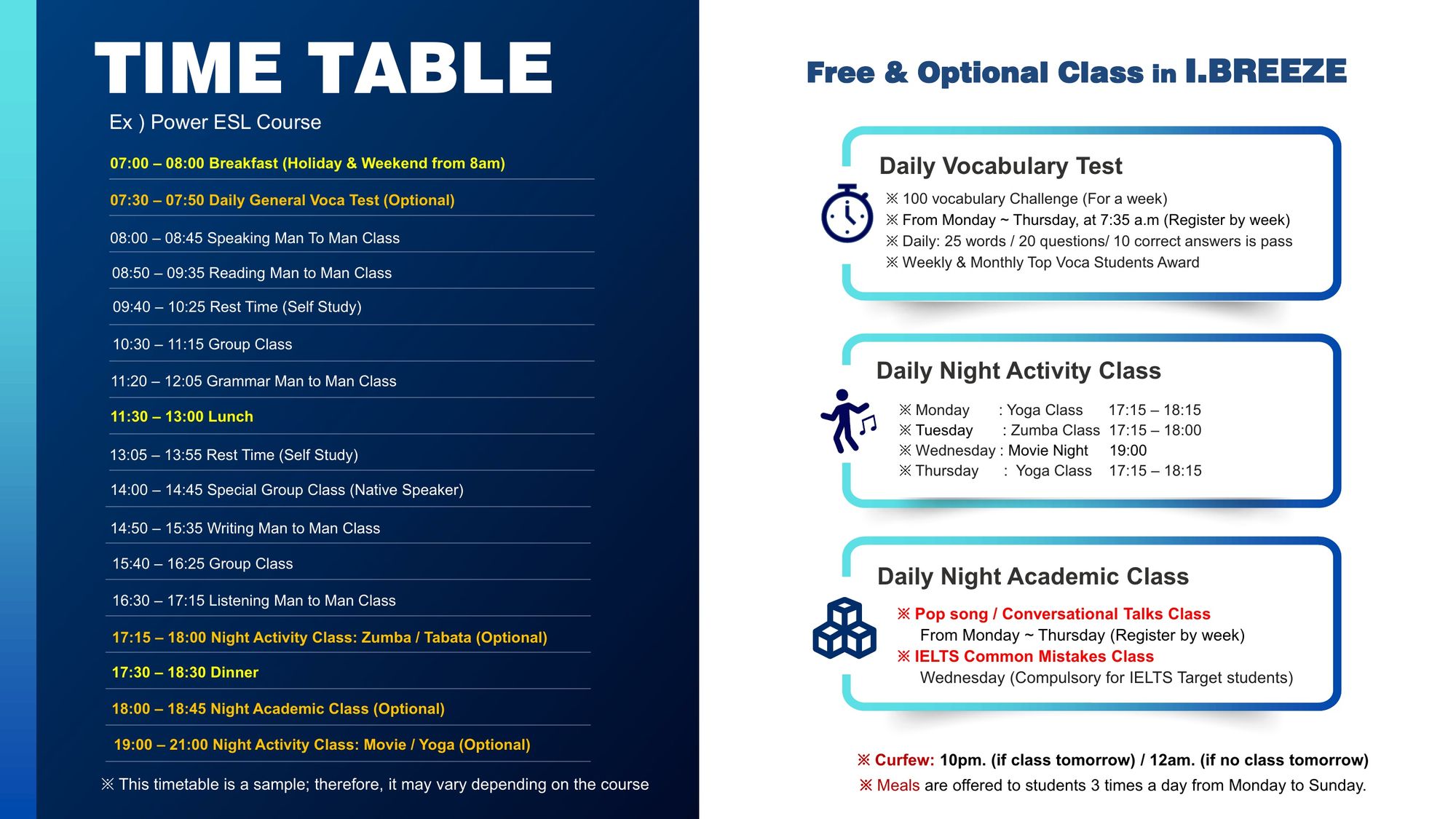 TIME TABLE

Ex ) Power ESL Course

07:00 – 08:00 Breakfast (Holiday & Weekend from 8am)

07:30 – 07:50 Daily General Voca Test (Optional)

08:00 – 08:45 Speaking Man To Man Class

08:50 – 09:35 Reading Man to Man Class

09:40 – 10:25 Rest Time (Self Study)

10:30 – 11:15 Group Class

11:20 – 12:05 Grammar Man to Man Class

11:30 – 13:00 Lunch

13:05 – 13:55 Rest Time (Self Study)

14:00 – 14:45 Special Group Class (Native Speaker)

14:50 – 15:35 Writing Man to Man Class

15:40 – 16:25 Group Class

16:30 – 17:15 Listening Man to Man Class

17:15 – 18:00 Night Activity Class: Zumba / Tabata (Optional)

17:30 – 18:30 Dinner

18:00 – 18:45 Night Academic Class (Optional)

19:00 – 21:00 Night Activity Class: Movie / Yoga (Optional)

※ This timetable is a sample; therefore, it may vary depending on the course

Free & Optional Class in I.BREEZE

Daily Vocabulary Test

※ 100 vocabulary Challenge (For a week)
※ From Monday ~ Thursday, at 7:35 a.m (Register by week)
※ Daily: 25 words / 20 questions/ 10 correct answers is pass
※ Weekly & Monthly Top Voca Students Award

Daily Night Activity Class

※ Monday : Yoga Class 17:15 – 18:15
※ Tuesday : Zumba Class 17:15 – 18:00
※ Wednesday : Movie Night 19:00
※ Thursday : Yoga Class 17:15 – 18:15

Daily Night Academic Class

※ Pop song / Conversational Talks Class
From Monday ~ Thursday (Register by week)
※ IELTS Common Mistakes Class
Wednesday (Compulsory for IELTS Target students)

※ Curfew: 10pm. (if class tomorrow) / 12am. (if no class tomorrow)
※ Meals are offered to students 3 times a day from Monday to Sunday.